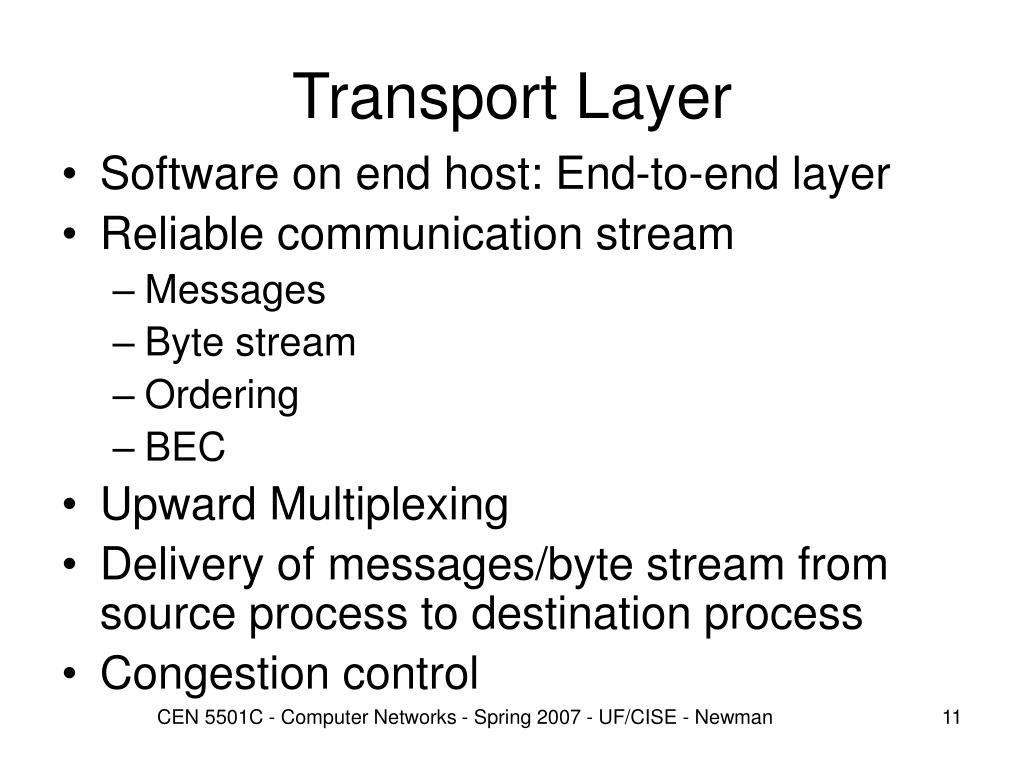 Transport Layer

• Software on end host: End-to-end layer
• Reliable communication stream
– Messages
– Byte stream
– Ordering
– BEC
• Upward Multiplexing
• Delivery of messages/byte stream from source process to destination process
• Congestion control

CEN 5501C - Computer Networks - Spring 2007 - UF/CISE - Newman

11